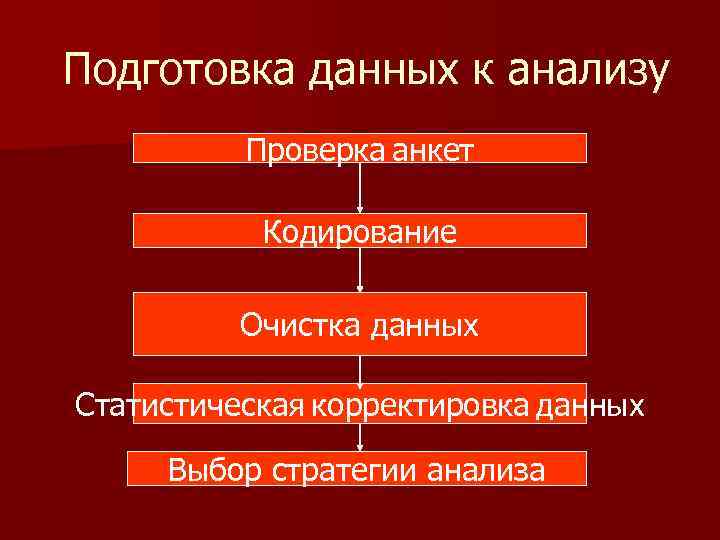 Подготовка данных к анализу

Проверка анкет

Кодирование

Очистка данных

Статистическая корректировка данных

Выбор стратегии анализа